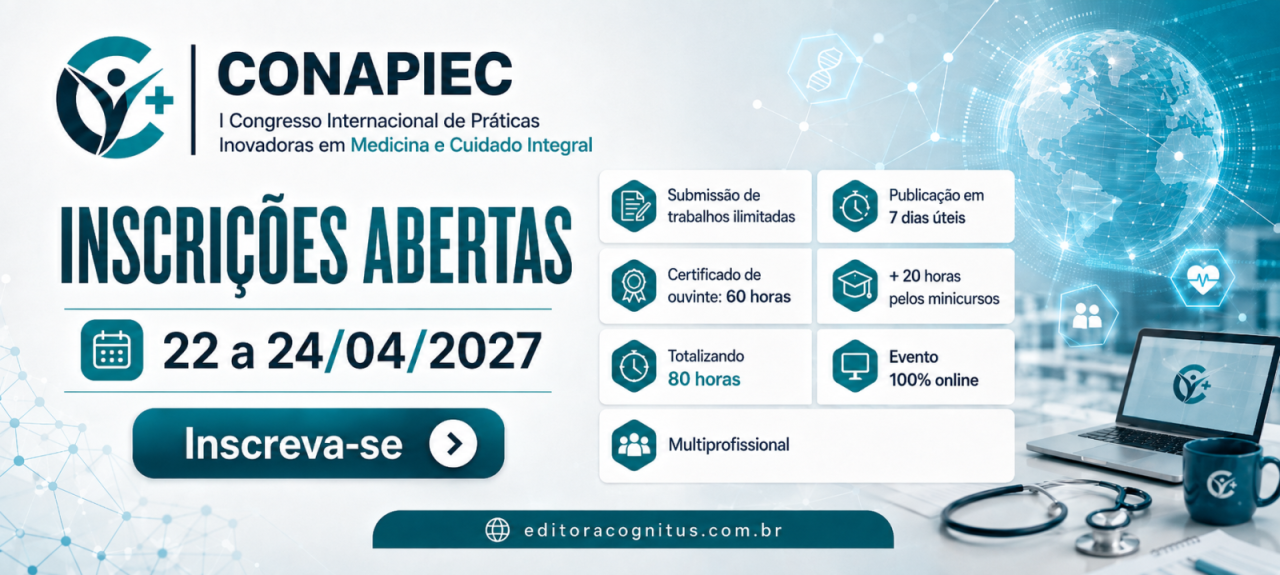 CONAPIEC

I Congresso Internacional de Práticas Inovadoras em Medicina e Cuidado Integral

INSCRIÇÕES ABERTAS

22 a 24/04/2027

Inscreva-se

Submissão de trabalhos ilimitadas

Publicação em 7 dias úteis

Certificado de ouvinte: 60 horas

+ 20 horas pelos minicursos

Totalizando 80 horas

Evento 100% online

Multiprofissional

editoracognitus.com.br